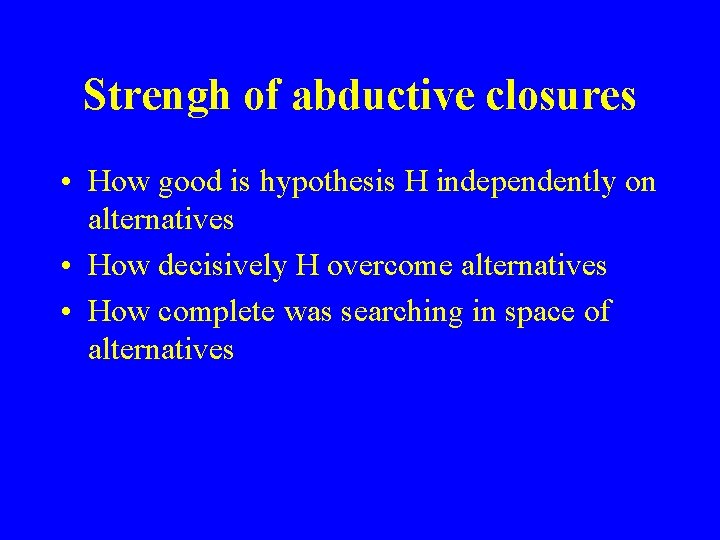 Strengh of abductive closures

• How good is hypothesis H independently on alternatives
• How decisively H overcome alternatives
• How complete was searching in space of alternatives